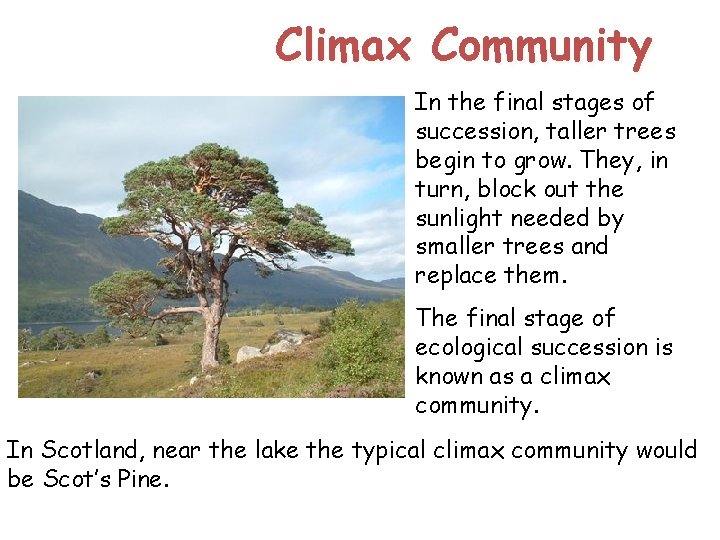 Climax Community

In the final stages of succession, taller trees begin to grow. They, in turn, block out the sunlight needed by smaller trees and replace them.

The final stage of ecological succession is known as a climax community.

In Scotland, near the lake the typical climax community would be Scot's Pine.